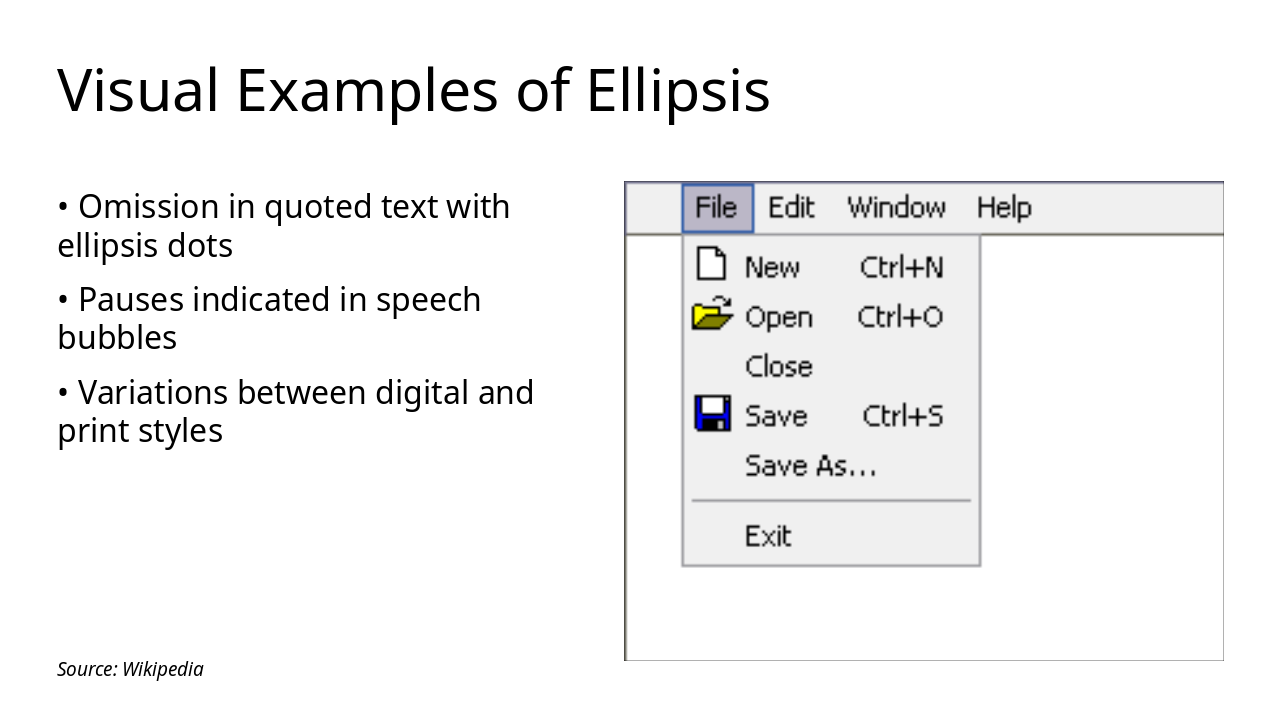 Visual Examples of Ellipsis

• Omission in quoted text with ellipsis dots

• Pauses indicated in speech bubbles

• Variations between digital and print styles

File Edit Window Help

New Ctrl+N
Open Ctrl+O
Close
Save Ctrl+S
Save As...
Exit

Source: Wikipedia